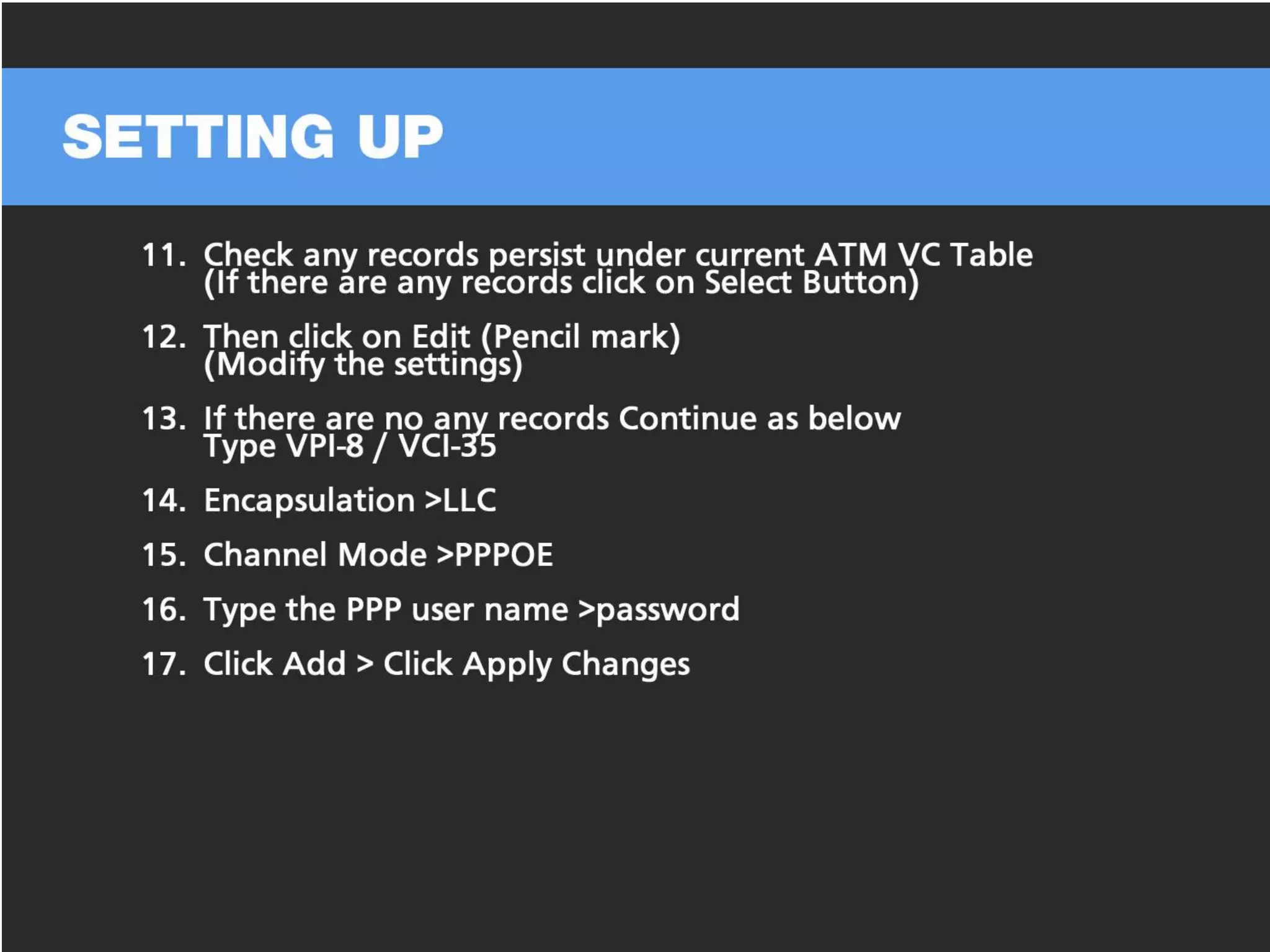 SETTING UP

11. Check any records persist under current ATM VC Table (If there are any records click on Select Button)

12. Then click on Edit (Pencil mark) (Modify the settings)

13. If there are no any records Continue as below Type VPI-8 / VCI-35

14. Encapsulation >LLC

15. Channel Mode >PPPOE

16. Type the PPP user name >password

17. Click Add > Click Apply Changes